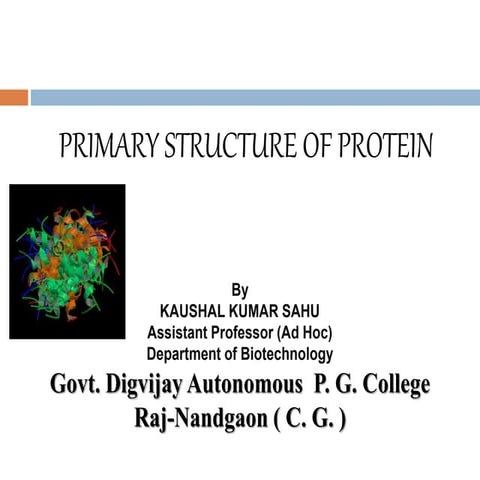 PRIMARY STRUCTURE OF PROTEIN

By
KAUSHAL KUMAR SAHU
Assistant Professor (Ad Hoc)
Department of Biotechnology
Govt. Digvijay Autonomous P. G. College
Raj-Nandgaon ( C. G. )